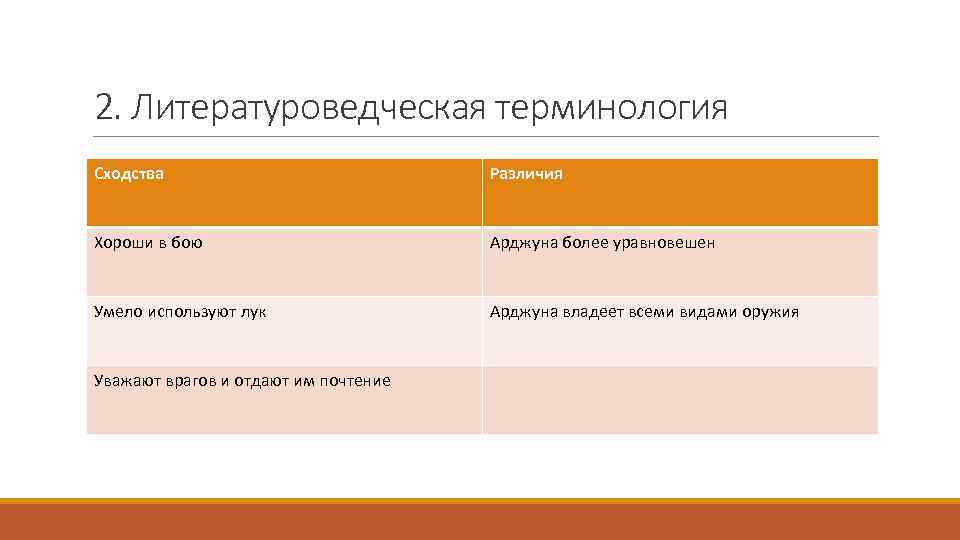 2. Литературоведческая терминология

| Сходства | Различия |
|---|---|
| Хороши в бою | Арджуна более уравновешен |
| Умело используют лук | Арджуна владеет всеми видами оружия |
| Уважают врагов и отдают им почтение | |